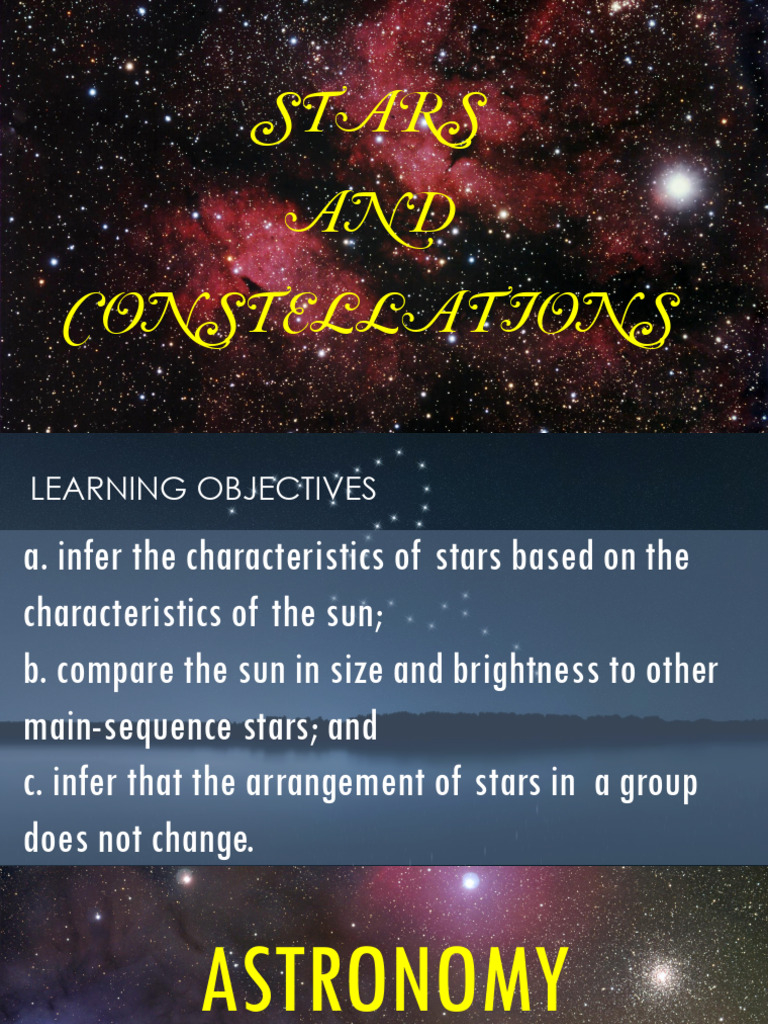 STARS AND CONSTELLATIONS

LEARNING OBJECTIVES

a. infer the characteristics of stars based on the characteristics of the sun;
b. compare the sun in size and brightness to other main-sequence stars; and
c. infer that the arrangement of stars in a group does not change.

ASTRONOMY